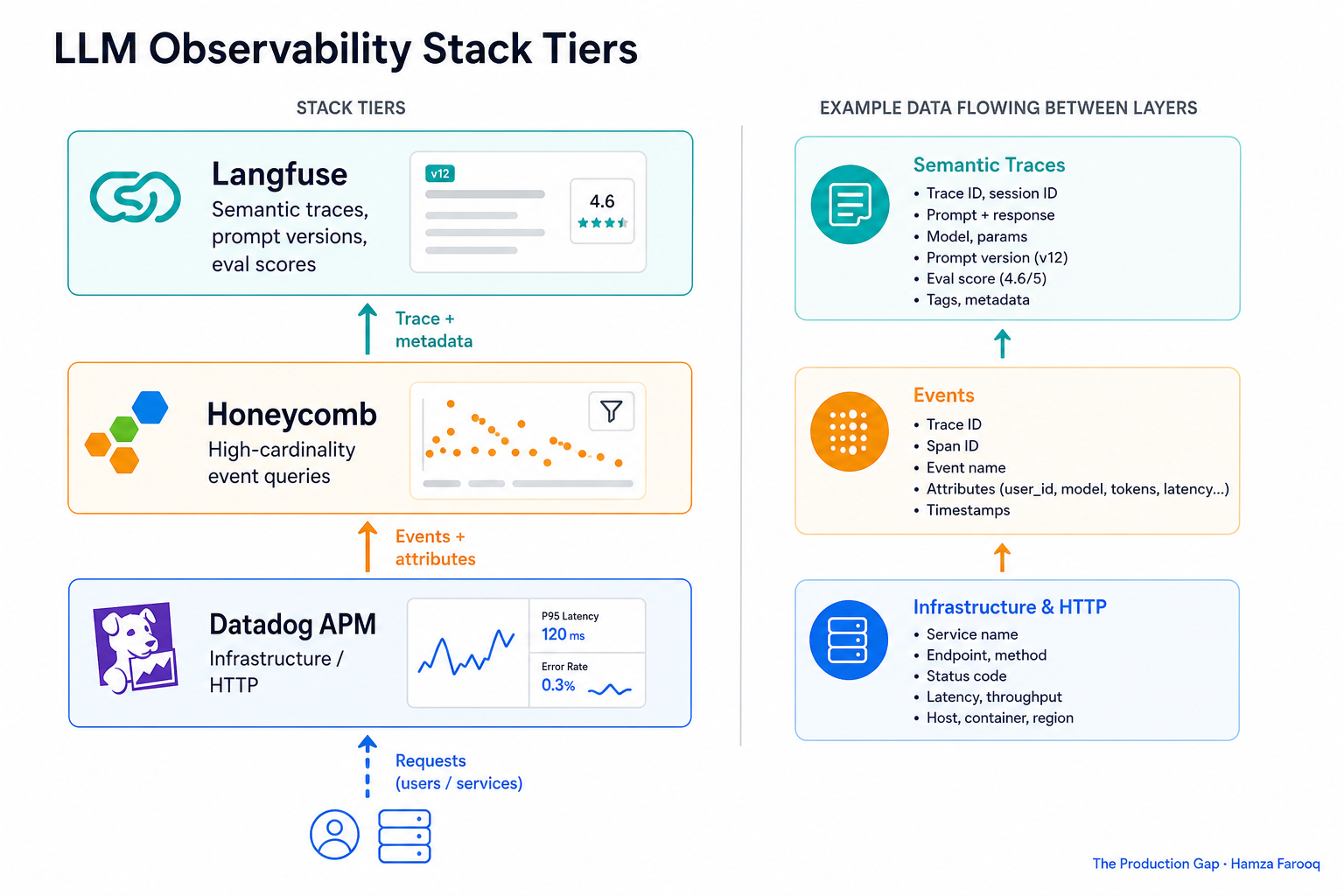 LLM Observability Stack Tiers

STACK TIERS

Langfuse
Semantic traces, prompt versions, eval scores

v12

4.6

Trace + metadata

Honeycomb
High-cardinality event queries

Events + attributes

Datadog APM
Infrastructure / HTTP

P95 Latency
120 ms

Error Rate
0.3%

Requests (users / services)

EXAMPLE DATA FLOWING BETWEEN LAYERS

Semantic Traces
• Trace ID, session ID
• Prompt + response
• Model, params
• Prompt version (v12)
• Eval score (4.6/5)
• Tags, metadata

Events
• Trace ID
• Span ID
• Event name
• Attributes (user_id, model, tokens, latency...)
• Timestamps

Infrastructure & HTTP
• Service name
• Endpoint, method
• Status code
• Latency, throughput
• Host, container, region

The Production Gap · Hamza Farooq